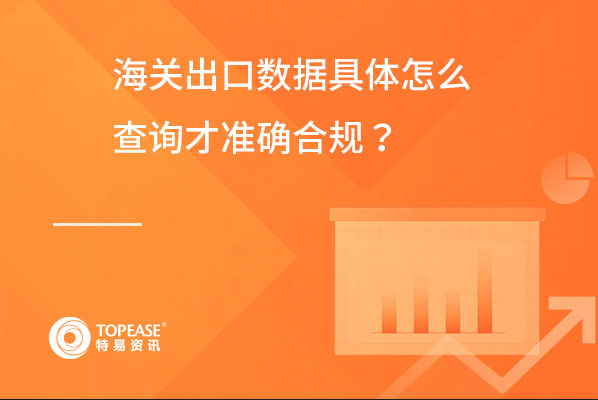 海关出口数据具体怎么查询才准确合规？

TOPEASE®
特易资讯